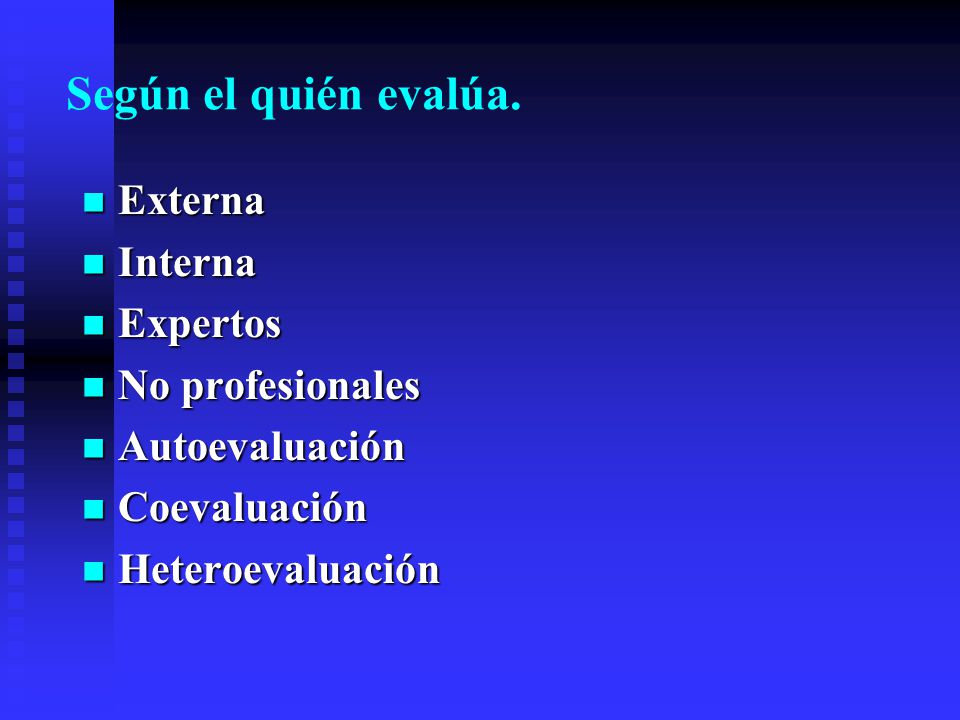 Según el quién evalúa.

- Externa
- Interna
- Expertos
- No profesionales
- Autoevaluación
- Coevaluación
- Heteroevaluación